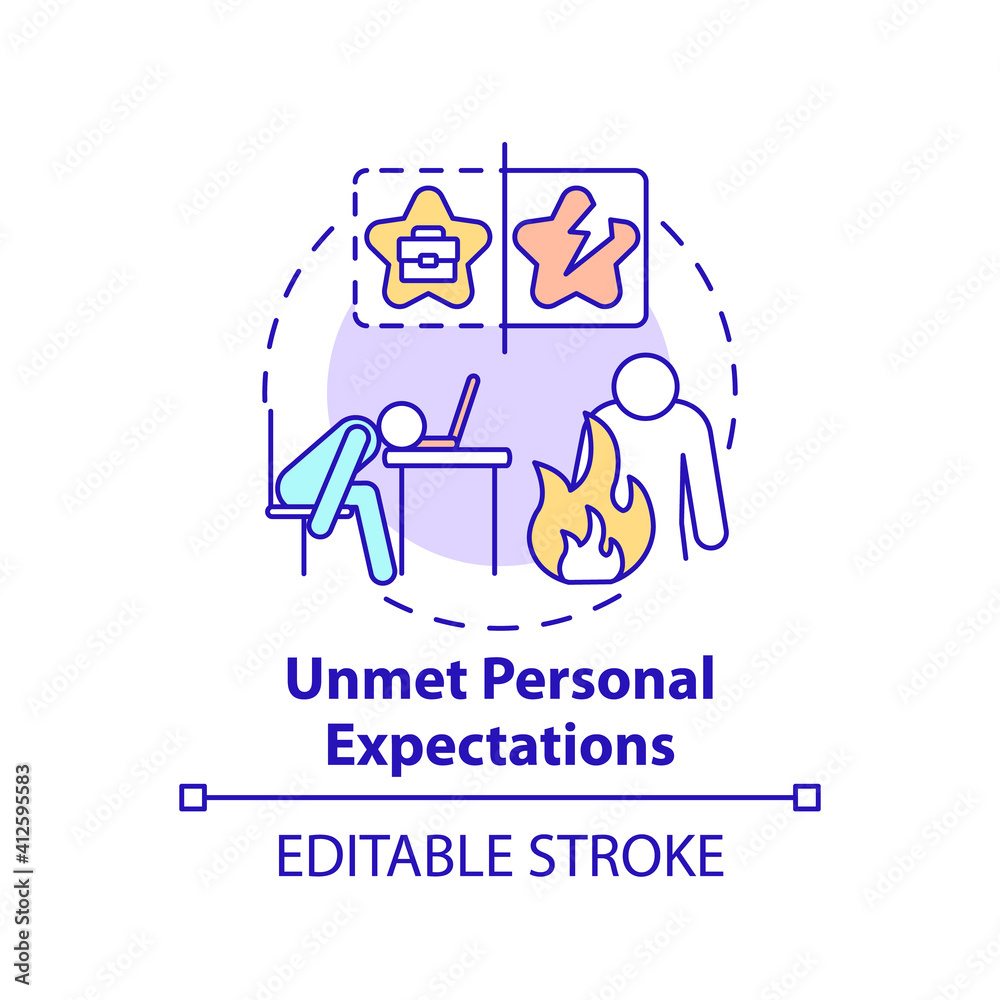 Unmet Personal Expectations

EDITABLE STROKE

Adobe Stock | #412595583